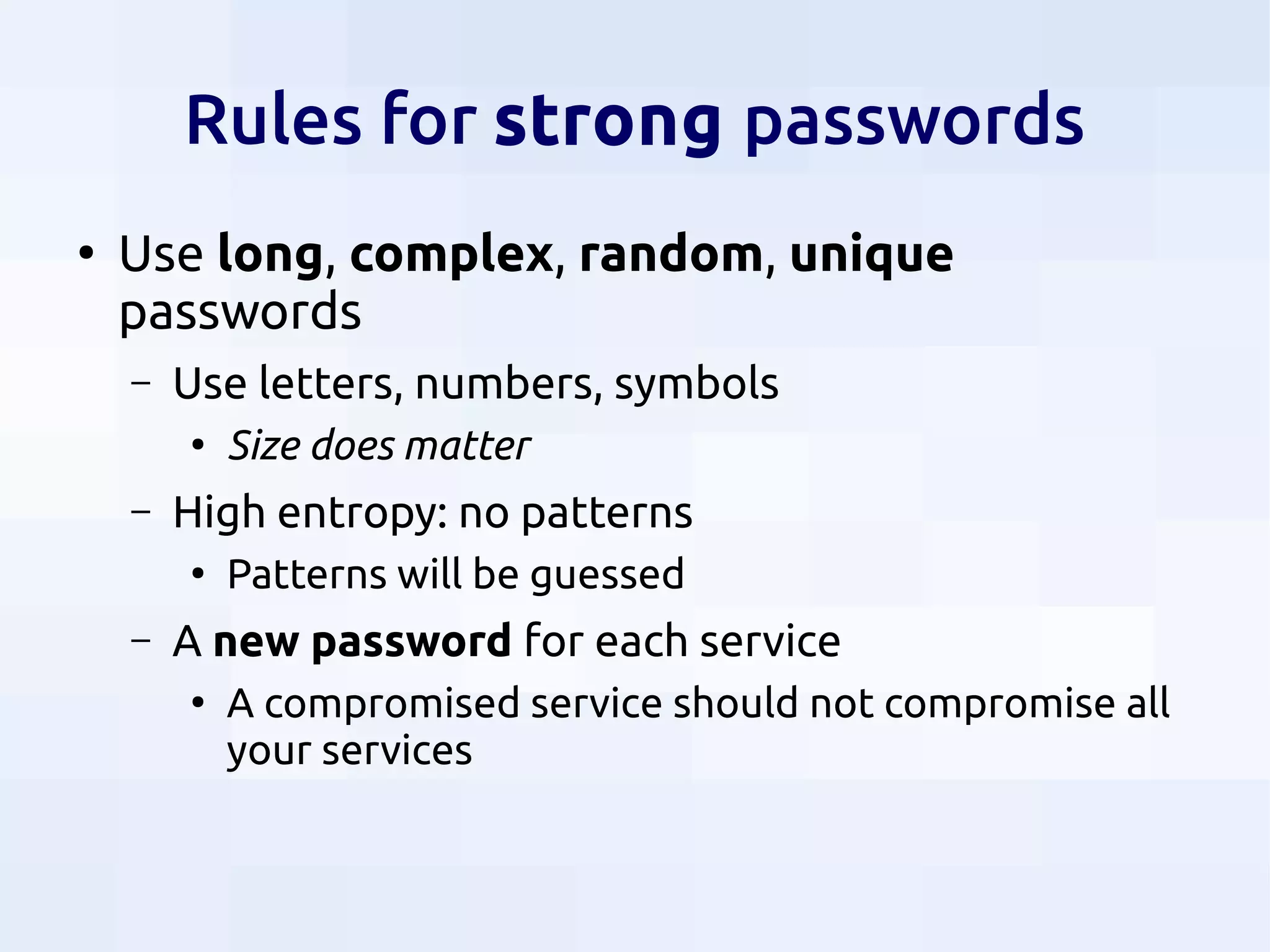 Rules for strong passwords

• Use long, complex, random, unique passwords
– Use letters, numbers, symbols
• Size does matter
– High entropy: no patterns
• Patterns will be guessed
– A new password for each service
• A compromised service should not compromise all your services